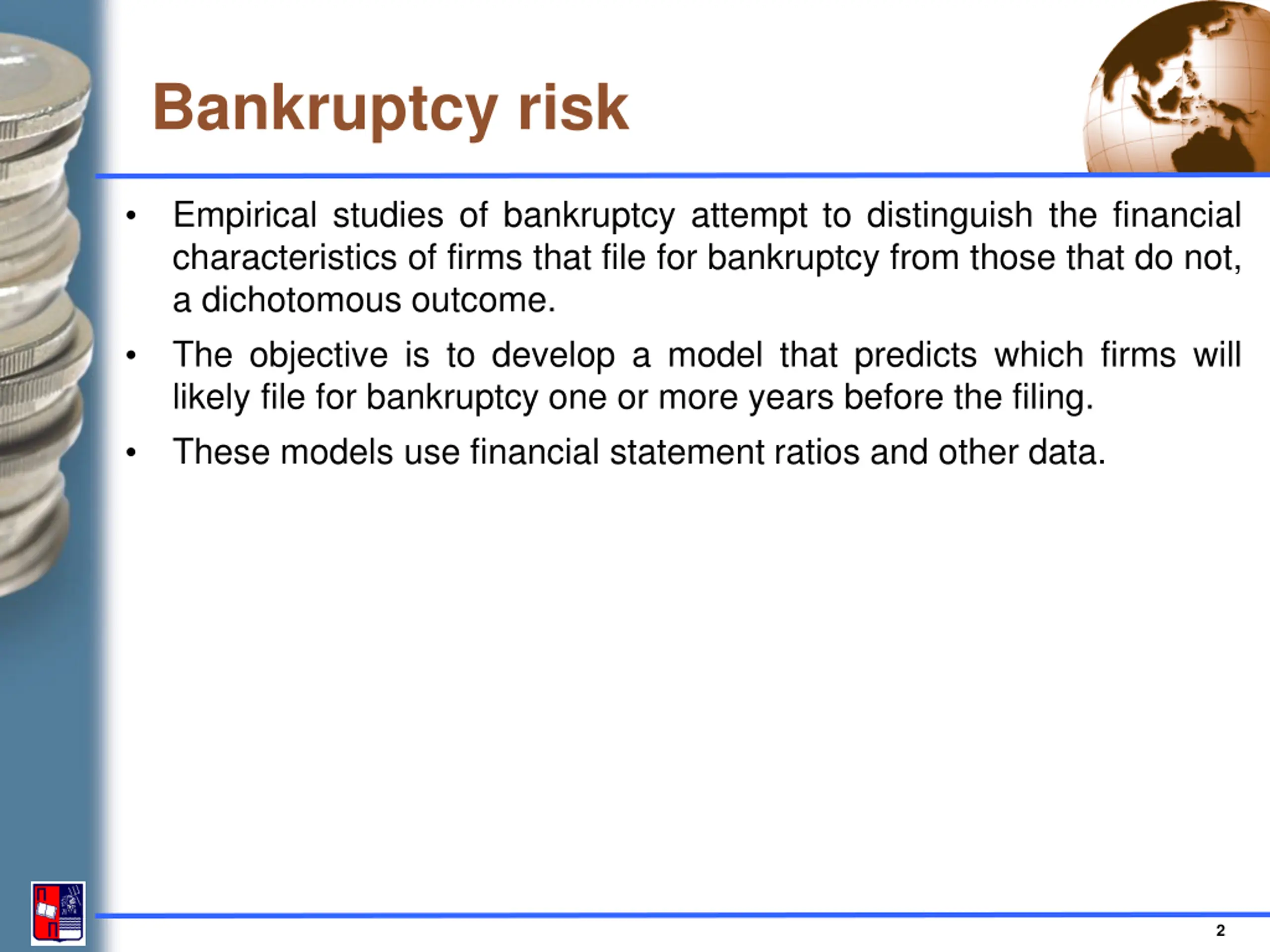 Bankruptcy risk

• Empirical studies of bankruptcy attempt to distinguish the financial characteristics of firms that file for bankruptcy from those that do not, a dichotomous outcome.

• The objective is to develop a model that predicts which firms will likely file for bankruptcy one or more years before the filing.

• These models use financial statement ratios and other data.

2